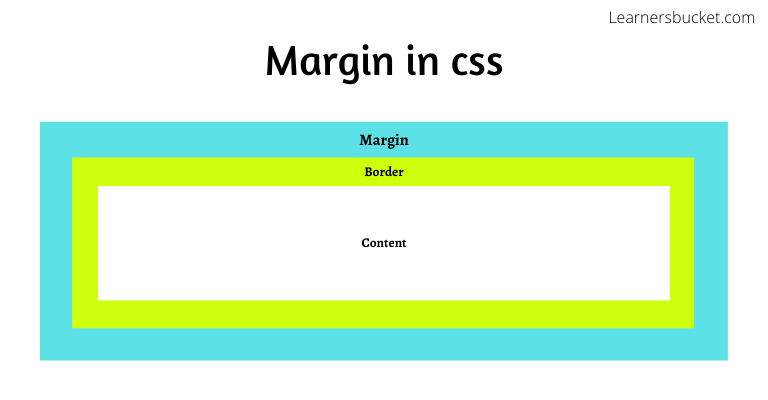 Learnersbucket.com

Margin in css

Margin

Border

Content